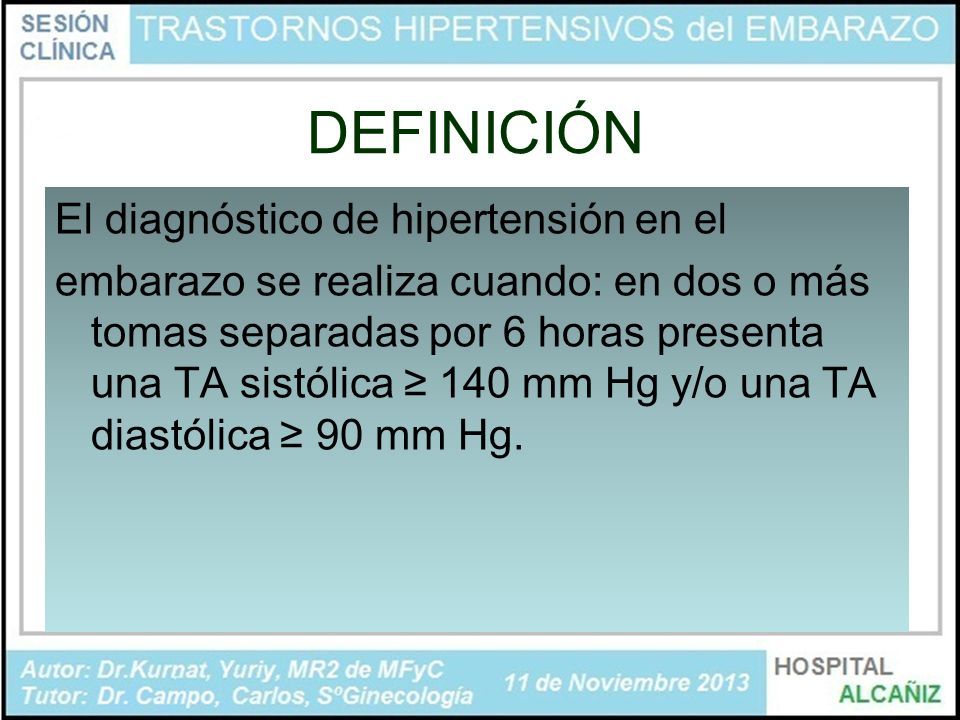 SESIÓN CLÍNICA

TRASTORNOS HIPERTENSIVOS del EMBARAZO

DEFINICIÓN

El diagnóstico de hipertensión en el

embarazo se realiza cuando: en dos o más tomas separadas por 6 horas presenta una TA sistólica ≥ 140 mm Hg y/o una TA diastólica ≥ 90 mm Hg.

Autor: Dr.Kurnat, Yuriy, MR2 de MFyC
Tutor: Dr. Campo, Carlos, SºGinecología

11 de Noviembre 2013

HOSPITAL
ALCAÑIZ